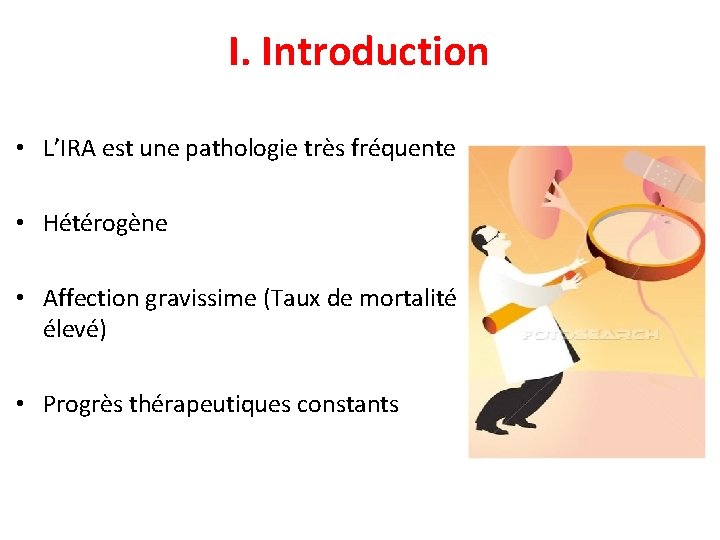 I. Introduction

• L'IRA est une pathologie très fréquente

• Hétérogène

• Affection gravissime (Taux de mortalité élevé)

• Progrès thérapeutiques constants

FOTOSEARCH